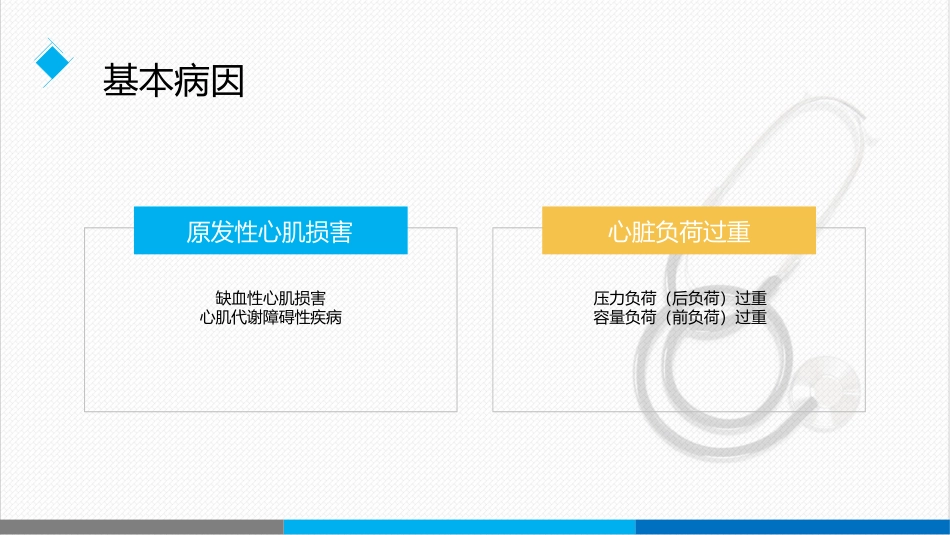 基本病因

原发性心肌损害

缺血性心肌损害
心肌代谢障碍性疾病

心脏负荷过重

压力负荷（后负荷）过重
容量负荷（前负荷）过重